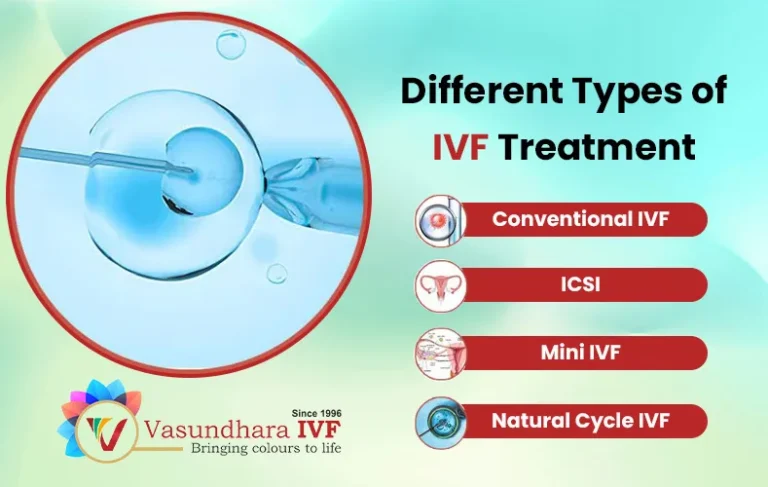 Different Types of IVF Treatment

Conventional IVF

ICSI

Mini IVF

Natural Cycle IVF

Since 1996
Vasundhara IVF
Bringing colours to life